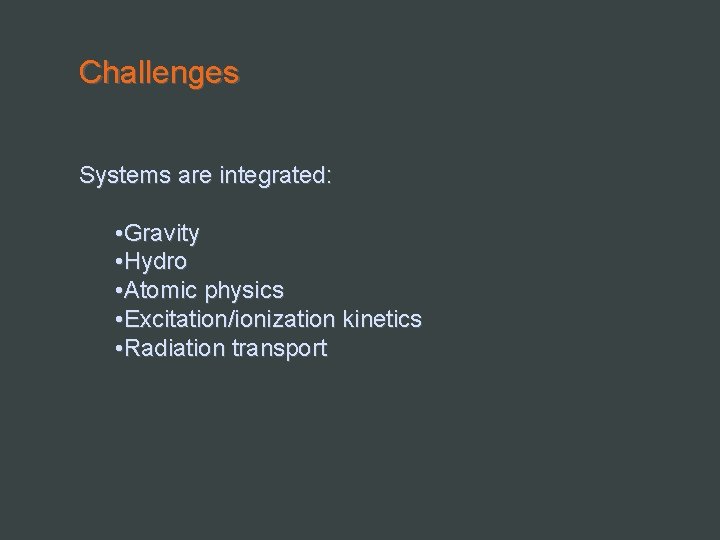 Challenges

Systems are integrated:

•Gravity
•Hydro
•Atomic physics
•Excitation/ionization kinetics
•Radiation transport